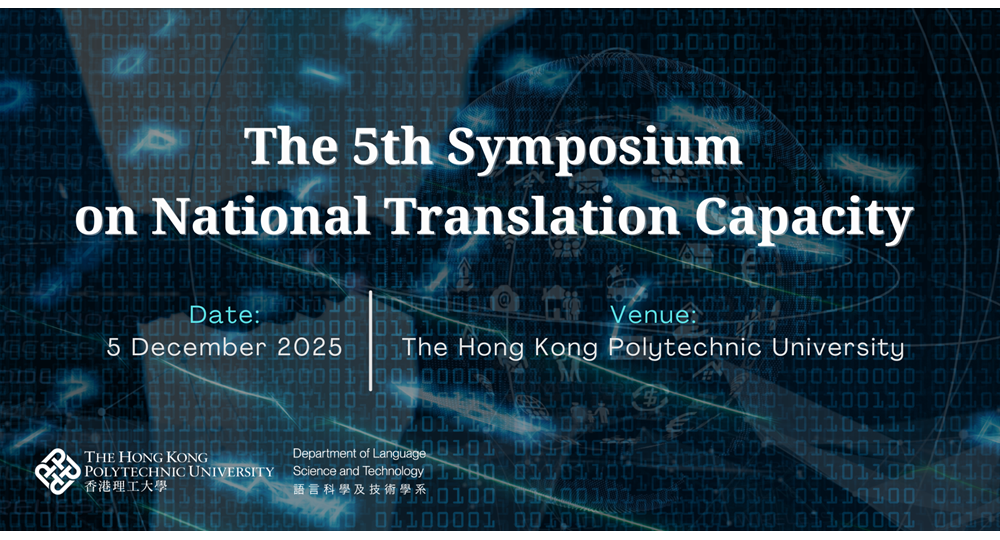 The 5th Symposium on National Translation Capacity

Date:
5 December 2025

Venue:
The Hong Kong Polytechnic University

THE HONG KONG POLYTECHNIC UNIVERSITY
香港理工大學

Department of Language Science and Technology
語言科學及技術學系